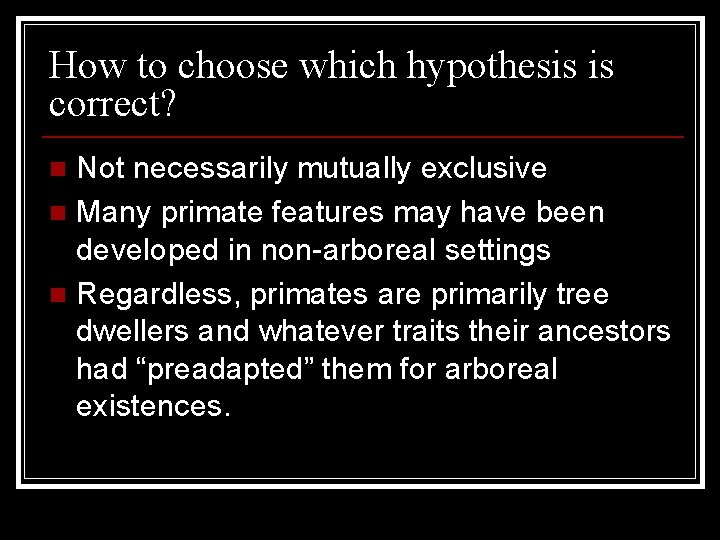 How to choose which hypothesis is correct?

Not necessarily mutually exclusive

Many primate features may have been developed in non-arboreal settings

Regardless, primates are primarily tree dwellers and whatever traits their ancestors had “preadapted” them for arboreal existences.